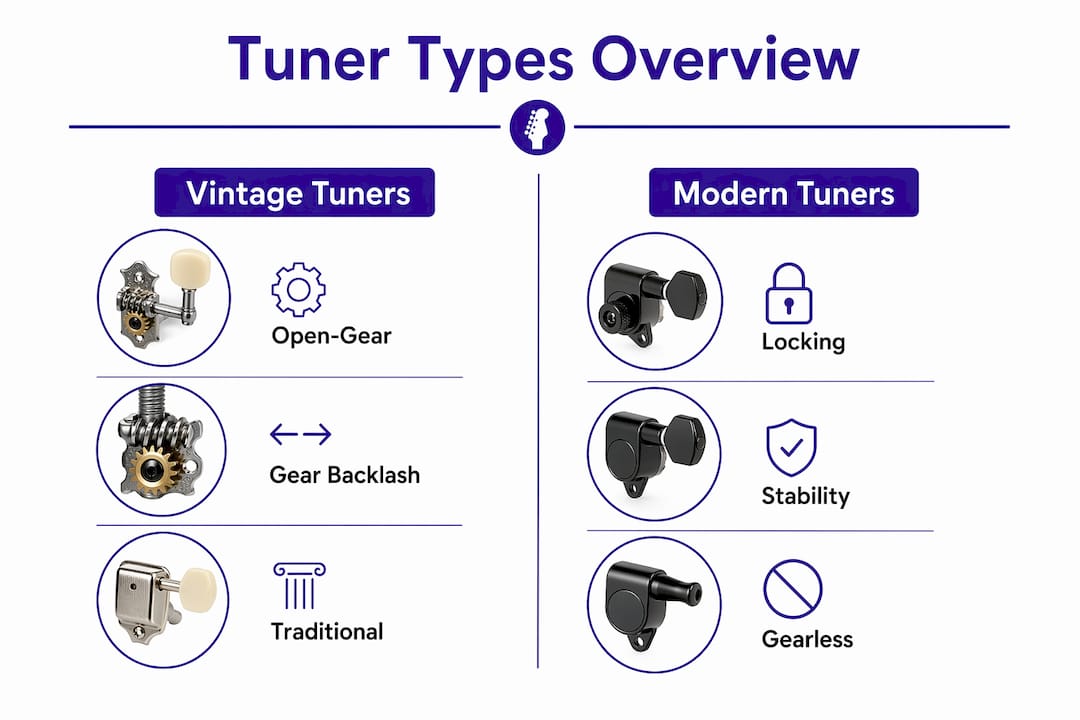 Tuner Types Overview

Vintage Tuners

Open-Gear

Gear Backlash

Traditional

Modern Tuners

Locking

Stability

Gearless